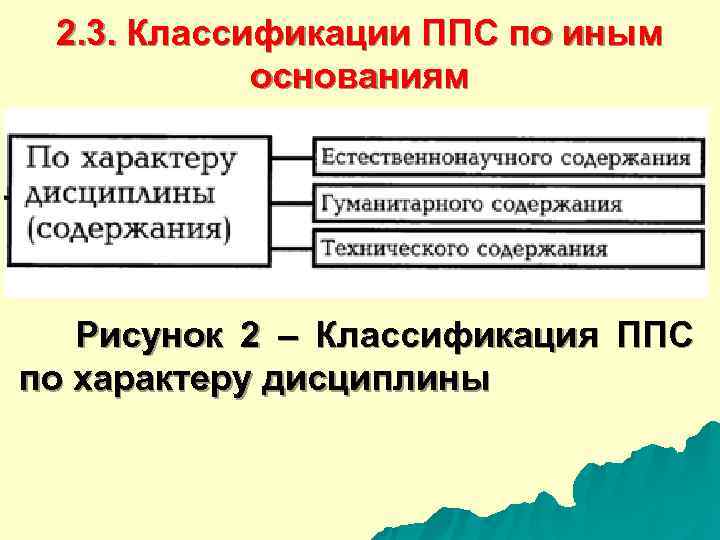 2.3. Классификации ППС по иным основаниям

По характеру дисциплины (содержания)

Естественнонаучного содержания

Гуманитарного содержания

Технического содержания

Рисунок 2 – Классификация ППС по характеру дисциплины